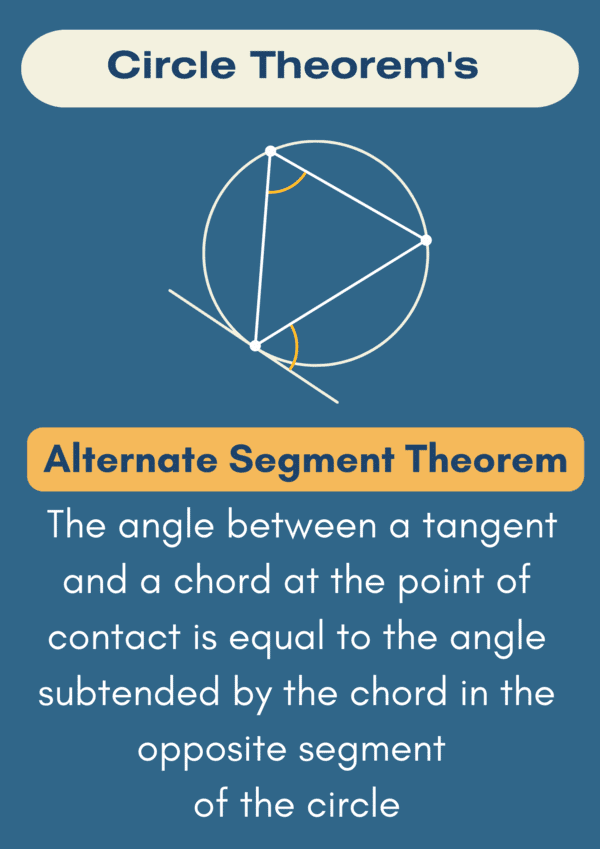 Circle Theorem's

Alternate Segment Theorem

The angle between a tangent and a chord at the point of contact is equal to the angle subtended by the chord in the opposite segment of the circle